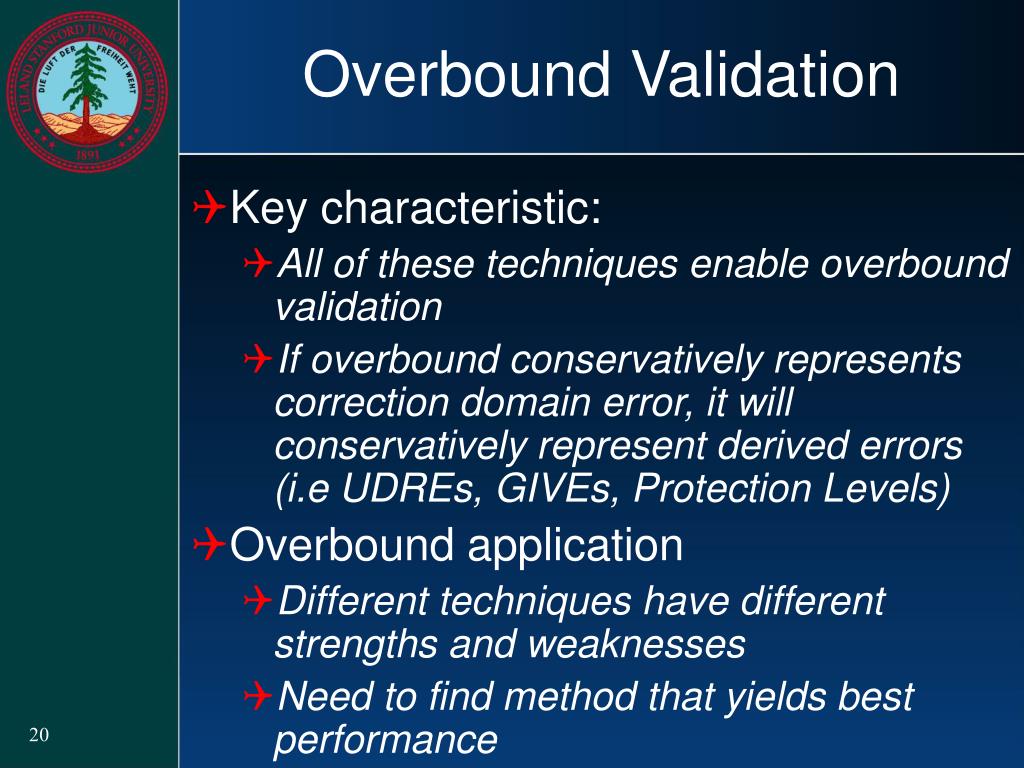 LELAND STANFORD JUNIOR UNIVERSITY
DIE LUFT DER FREIHEIT WEHT
1891

Overbound Validation

Key characteristic:

All of these techniques enable overbound validation

If overbound conservatively represents correction domain error, it will conservatively represent derived errors (i.e UDREs, GIVEs, Protection Levels)

Overbound application

Different techniques have different strengths and weaknesses

Need to find method that yields best performance

20